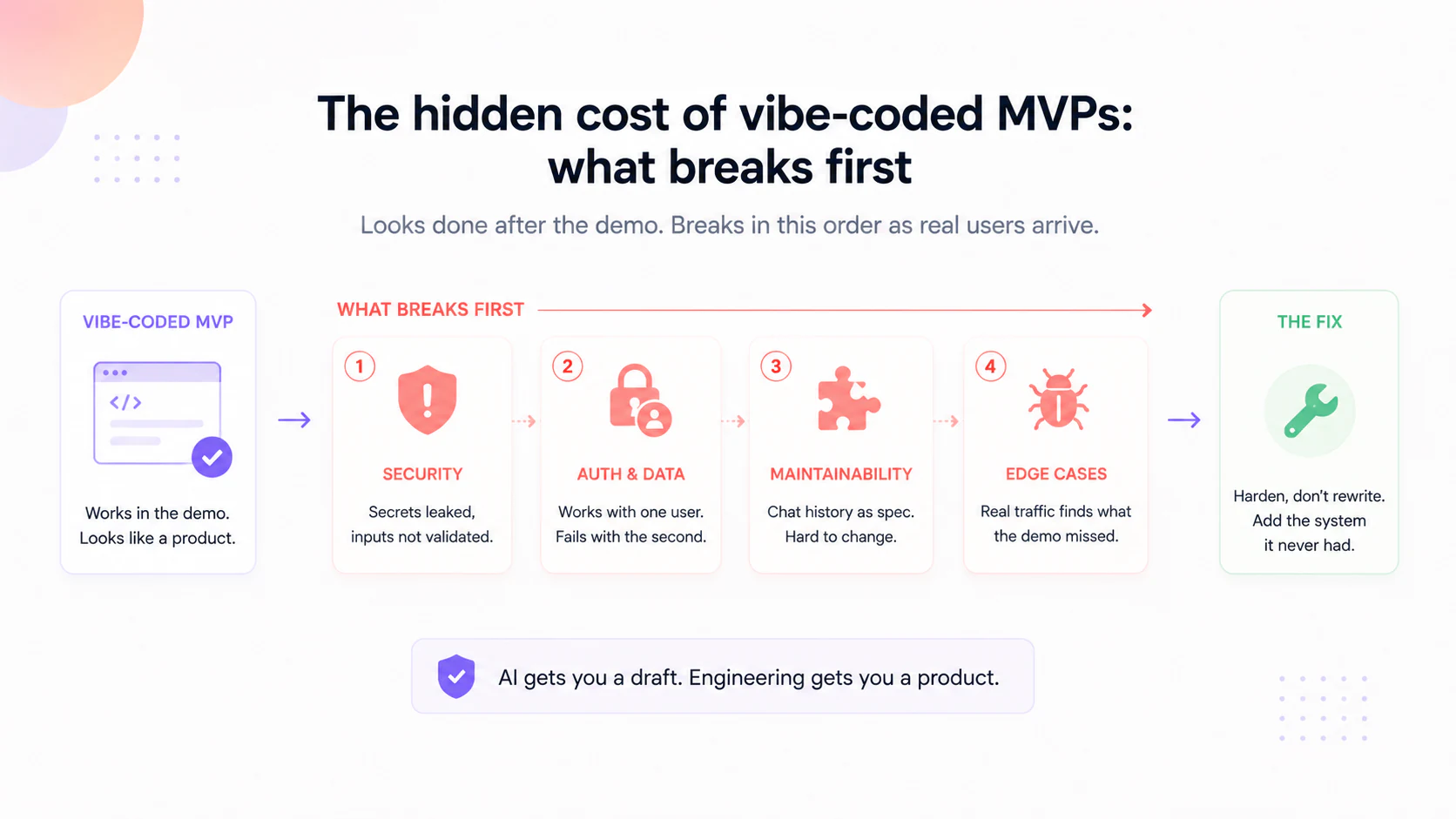 The hidden cost of vibe-coded MVPs: what breaks first

Looks done after the demo. Breaks in this order as real users arrive.

VIBE-CODED MVP

</>

Works in the demo. Looks like a product.

WHAT BREAKS FIRST

1
SECURITY
Secrets leaked, inputs not validated.

2
AUTH & DATA
Works with one user. Fails with the second.

3
MAINTAINABILITY
Chat history as spec. Hard to change.

4
EDGE CASES
Real traffic finds what the demo missed.

THE FIX

Harden, don't rewrite. Add the system it never had.

AI gets you a draft. Engineering gets you a product.